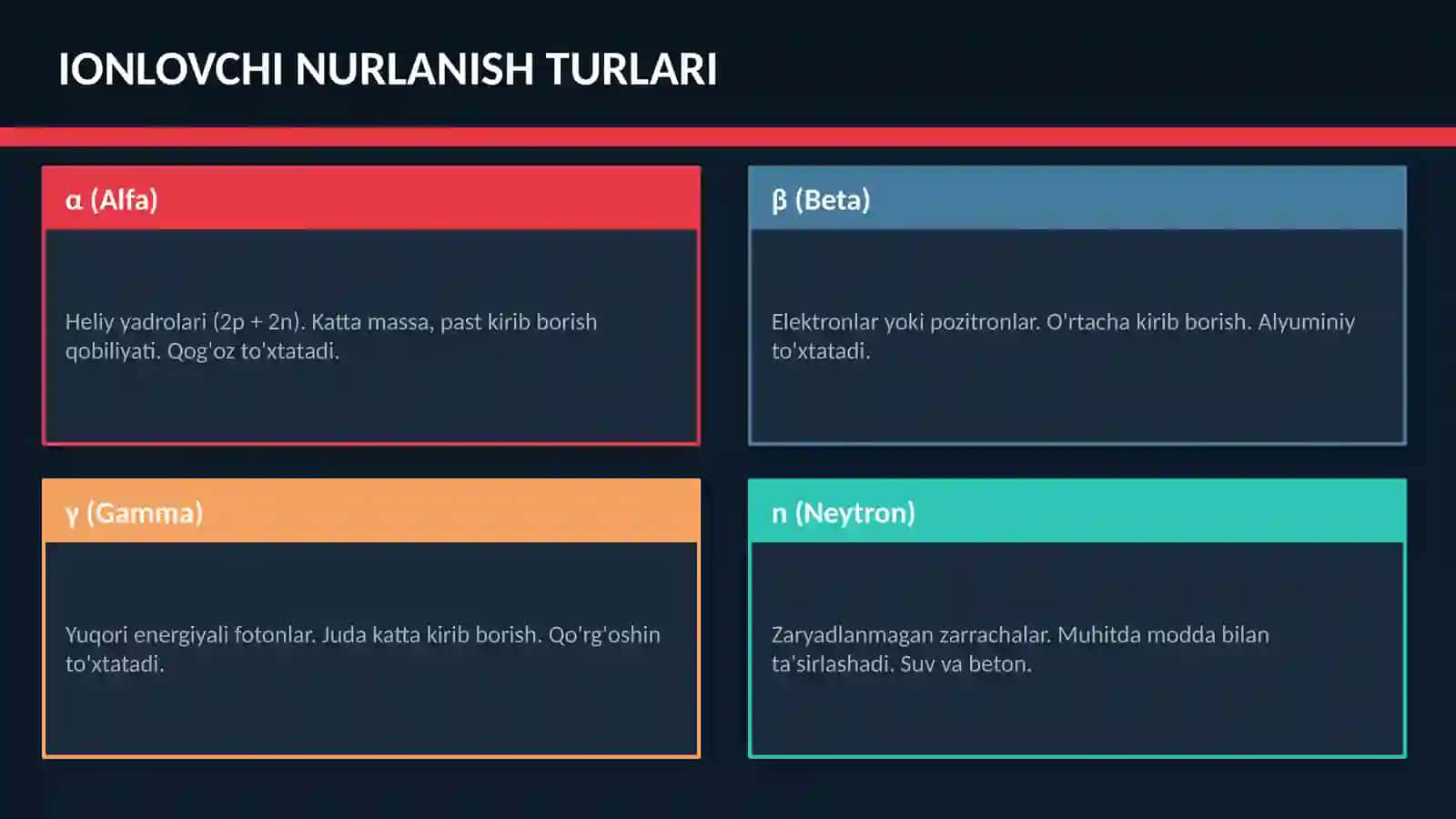 IONLOVCHI NURLANISH TURLARI

α (Alfa)

Heliy yadrolari (2p + 2n). Katta massa, past kirib borish qobiliyati. Qog'oz to'xtatadi.

β (Beta)

Elektronlar yoki pozitronlar. O'rtacha kirib borish. Alyuminiy to'xtatadi.

γ (Gamma)

Yuqori energiyali fotonlar. Juda katta kirib borish. Qo'rg'oshin to'xtatadi.

n (Neytron)

Zaryadlanmagan zarrachalar. Muhitda modda bilan ta'sirlashadi. Suv va beton.